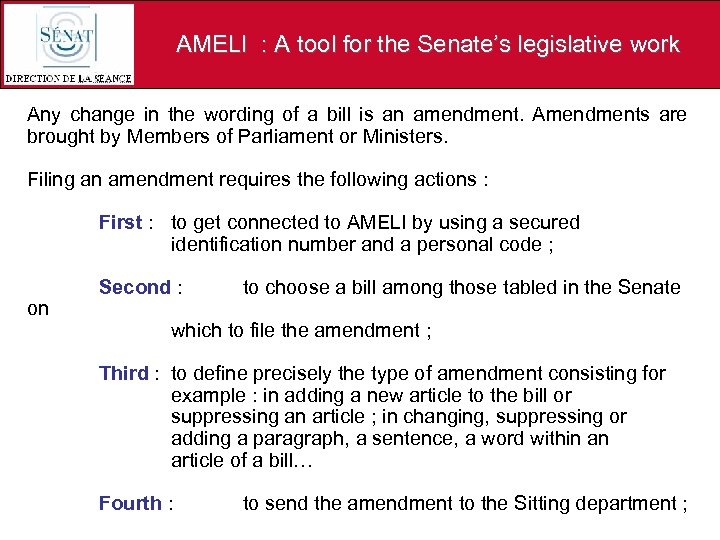 SÉNAT
DIRECTION DE LA SEANCE

AMELI : A tool for the Senate's legislative work

Any change in the wording of a bill is an amendment. Amendments are brought by Members of Parliament or Ministers.

Filing an amendment requires the following actions :

First : to get connected to AMELI by using a secured identification number and a personal code ;

Second : to choose a bill among those tabled in the Senate on which to file the amendment ;

Third : to define precisely the type of amendment consisting for example : in adding a new article to the bill or suppressing an article ; in changing, suppressing or adding a paragraph, a sentence, a word within an article of a bill…

Fourth : to send the amendment to the Sitting department ;